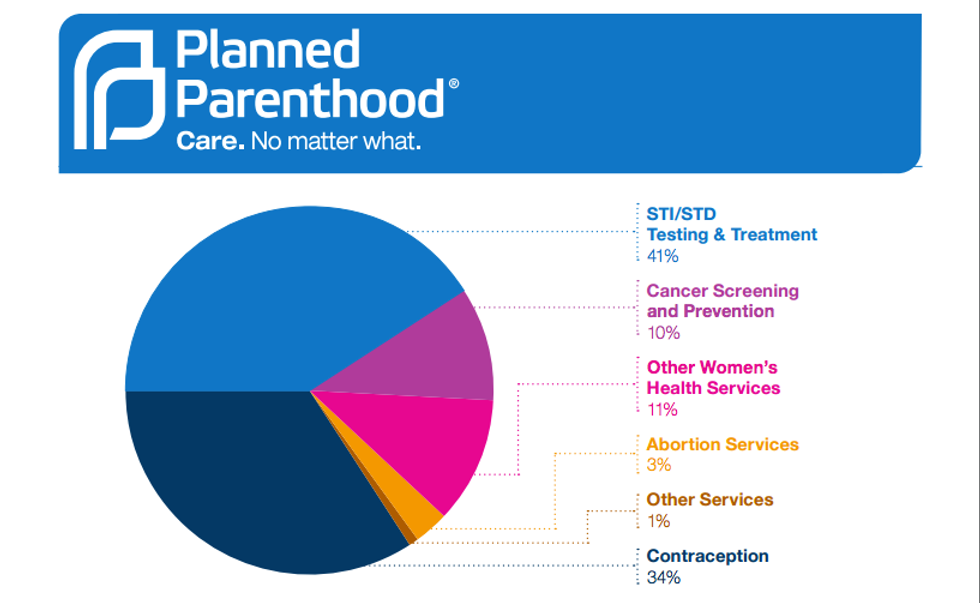 Planned Parenthood®
Care. No matter what.

STI/STD Testing & Treatment
41%

Cancer Screening and Prevention
10%

Other Women's Health Services
11%

Abortion Services
3%

Other Services
1%

Contraception
34%